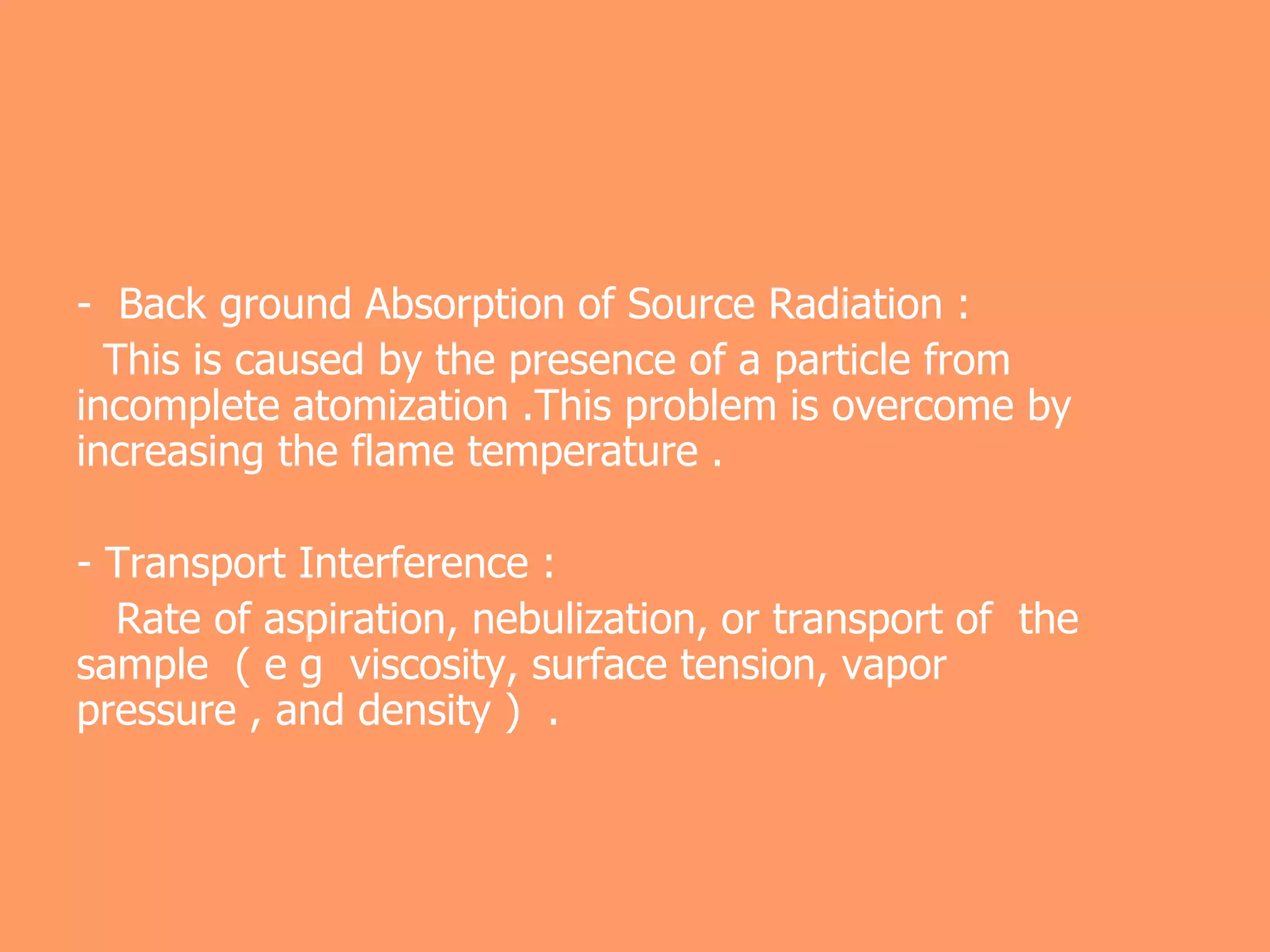 - Back ground Absorption of Source Radiation :

This is caused by the presence of a particle from incomplete atomization .This problem is overcome by increasing the flame temperature .

- Transport Interference :

Rate of aspiration, nebulization, or transport of the sample ( e g viscosity, surface tension, vapor pressure , and density ) .